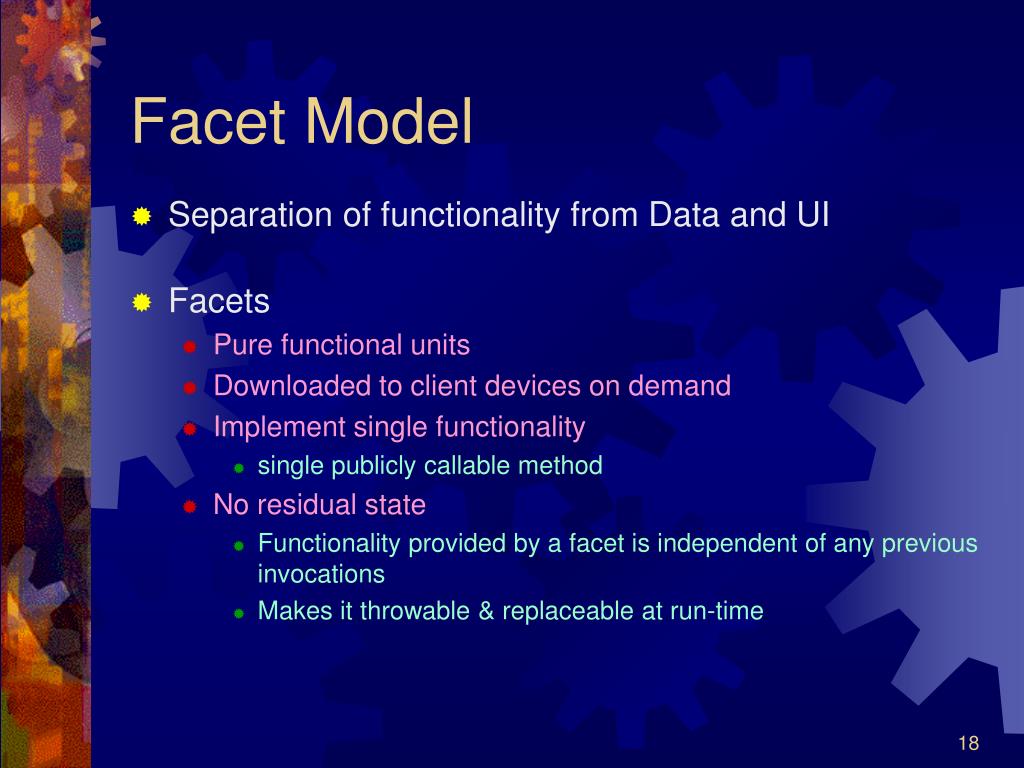 Facet Model

Separation of functionality from Data and UI

Facets

Pure functional units

Downloaded to client devices on demand

Implement single functionality

single publicly callable method

No residual state

Functionality provided by a facet is independent of any previous invocations

Makes it throwable & replaceable at run-time

18